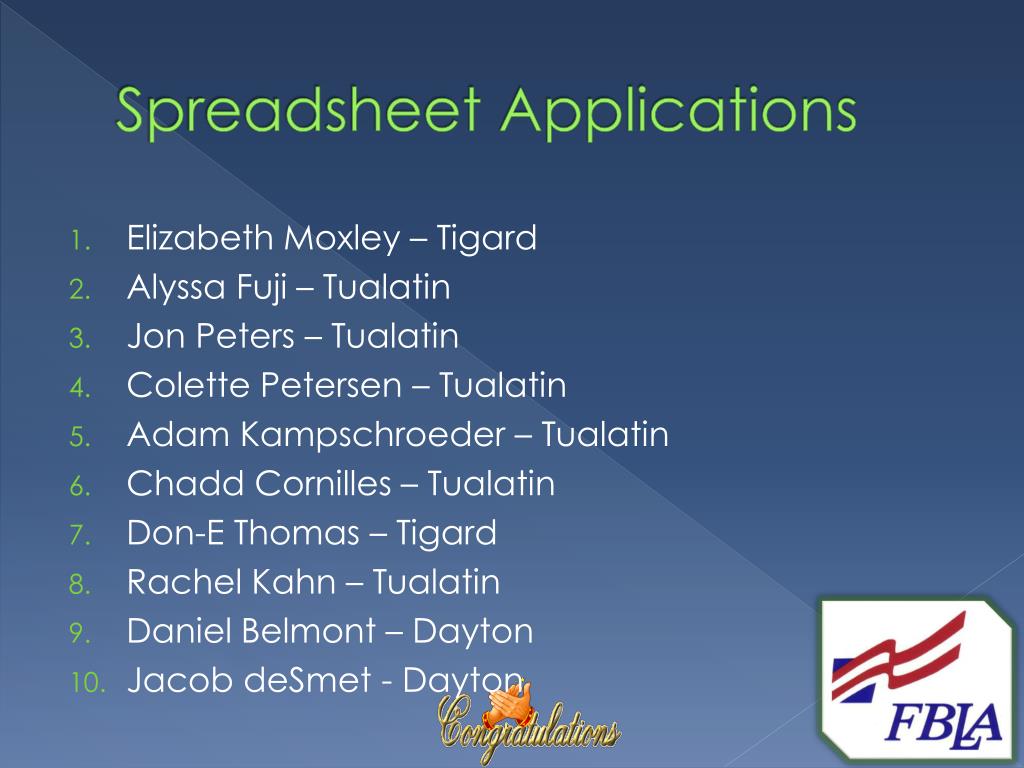 Spreadsheet Applications

1. Elizabeth Moxley – Tigard
2. Alyssa Fuji – Tualatin
3. Jon Peters – Tualatin
4. Colette Petersen – Tualatin
5. Adam Kampschroeder – Tualatin
6. Chadd Cornilles – Tualatin
7. Don-E Thomas – Tigard
8. Rachel Kahn – Tualatin
9. Daniel Belmont – Dayton
10. Jacob deSmet - Dayton

Congratulations

FBLA